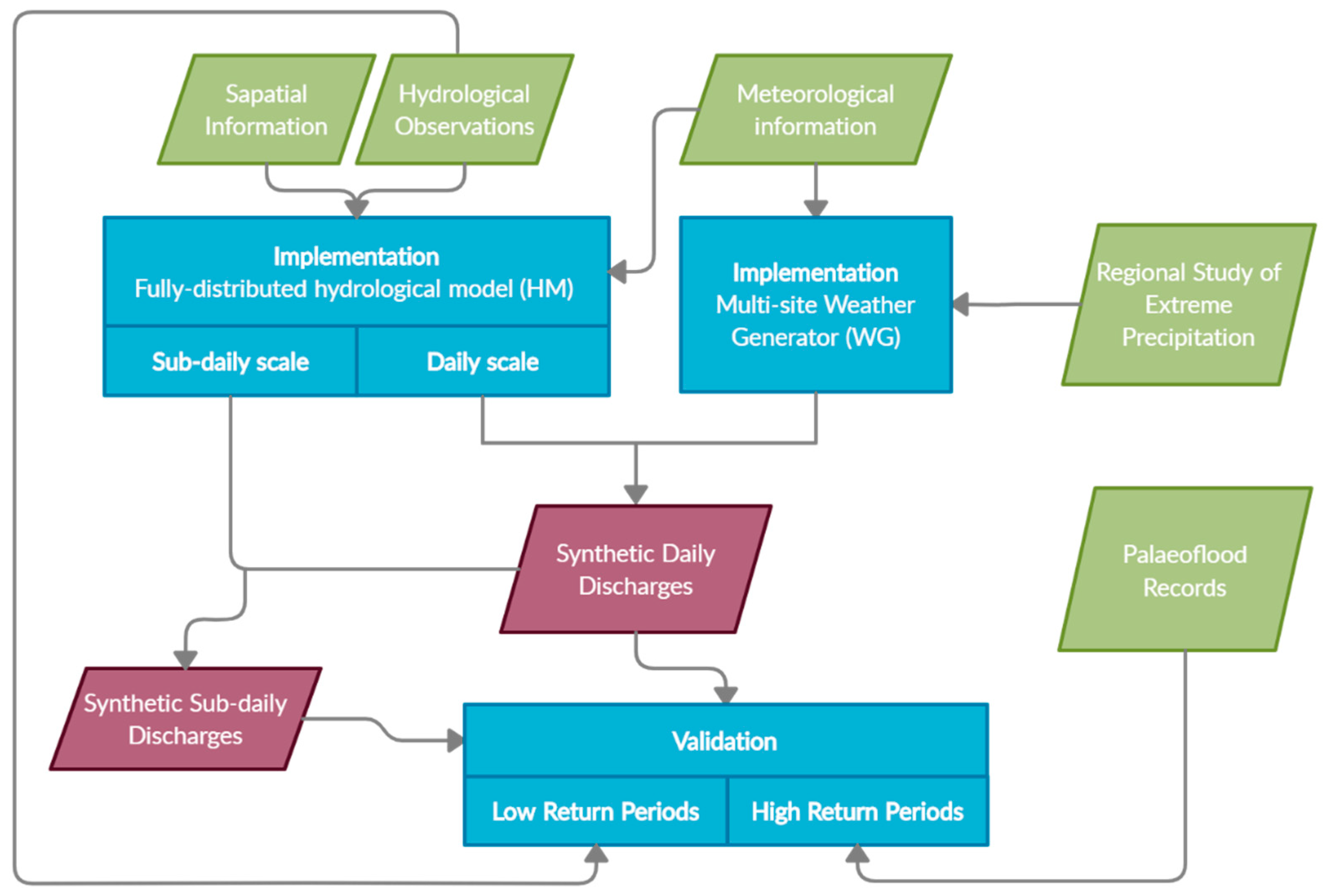 Sapatial Information

Hydrological Observations

Meteorological information

Implementation
Fully-distributed hydrological model (HM)

Sub-daily scale

Daily scale

Implementation
Multi-site Weather Generator (WG)

Regional Study of Extreme Precipitation

Synthetic Daily Discharges

Palaeoflood Records

Synthetic Sub-daily Discharges

Validation

Low Return Periods

High Return Periods